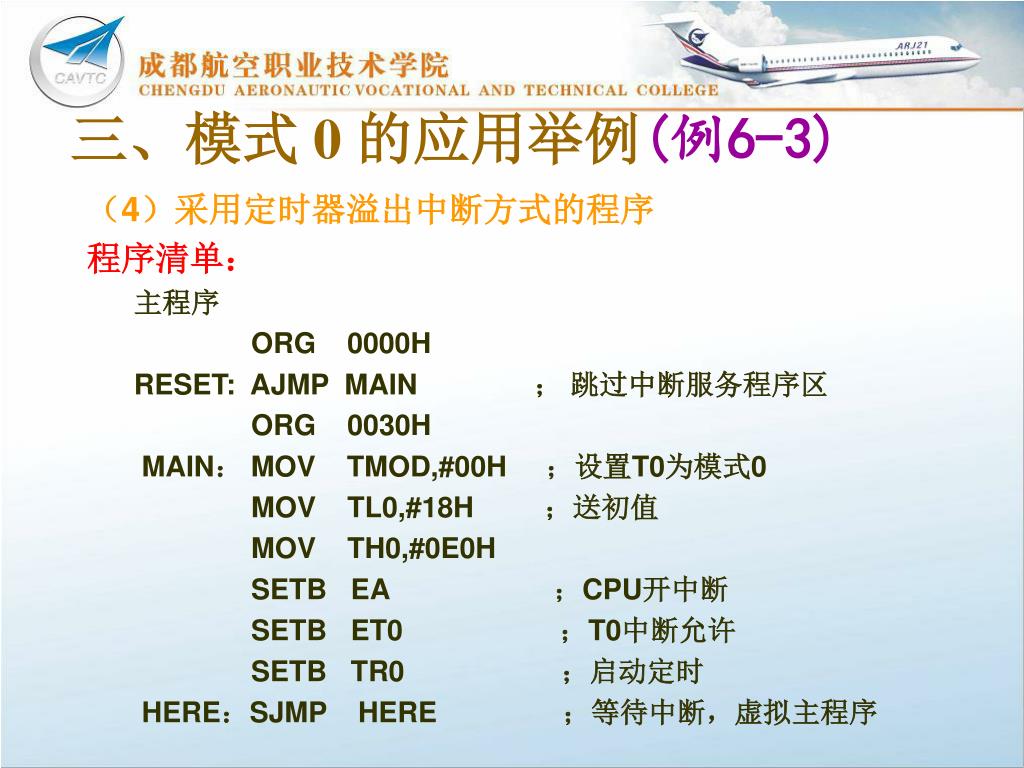 CAVTC

成都航空职业技术学院
CHENGDU AERONAUTIC VOCATIONAL AND TECHNICAL COLLEGE

ARJ21

三、模式 0 的应用举例(例6-3)

（4）采用定时器溢出中断方式的程序

程序清单：

主程序

ORG 0000H
RESET: AJMP MAIN ； 跳过中断服务程序区
ORG 0030H
MAIN： MOV TMOD,#00H ；设置T0为模式0
MOV TL0,#18H ；送初值
MOV TH0,#0E0H
SETB EA ；CPU开中断
SETB ET0 ；T0中断允许
SETB TR0 ；启动定时
HERE：SJMP HERE ；等待中断，虚拟主程序